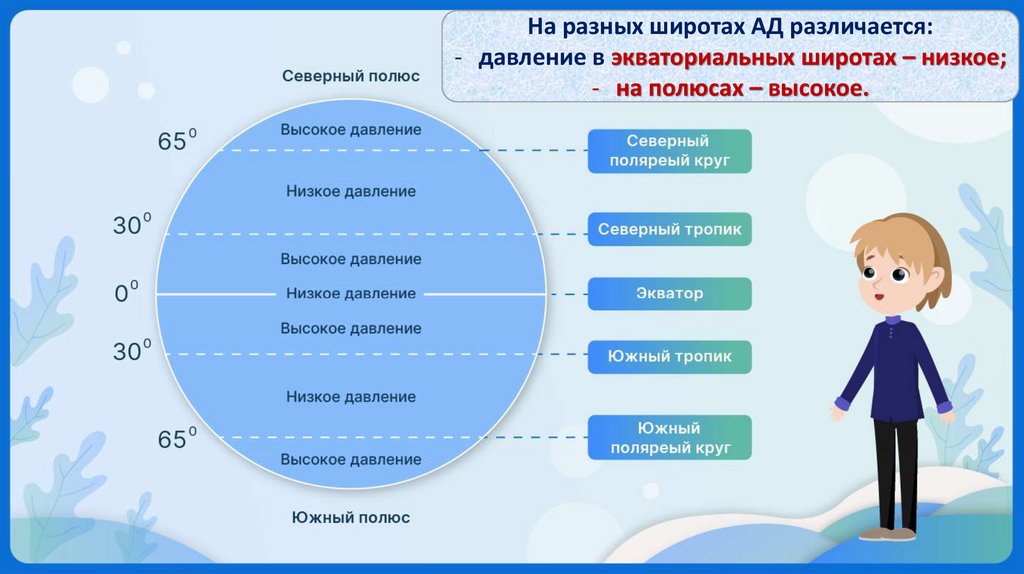 На разных широтах АД различается:
- давление в экваториальных широтах – низкое;
- на полюсах – высокое.

Северный полюс

$65^0$ Высокое давление

Низкое давление

$30^0$ Высокое давление

$0^0$ Низкое давление

Высокое давление

$30^0$ Низкое давление

$65^0$ Высокое давление

Южный полюс

Северный поляреый круг

Северный тропик

Экватор

Южный тропик

Южный поляреый круг